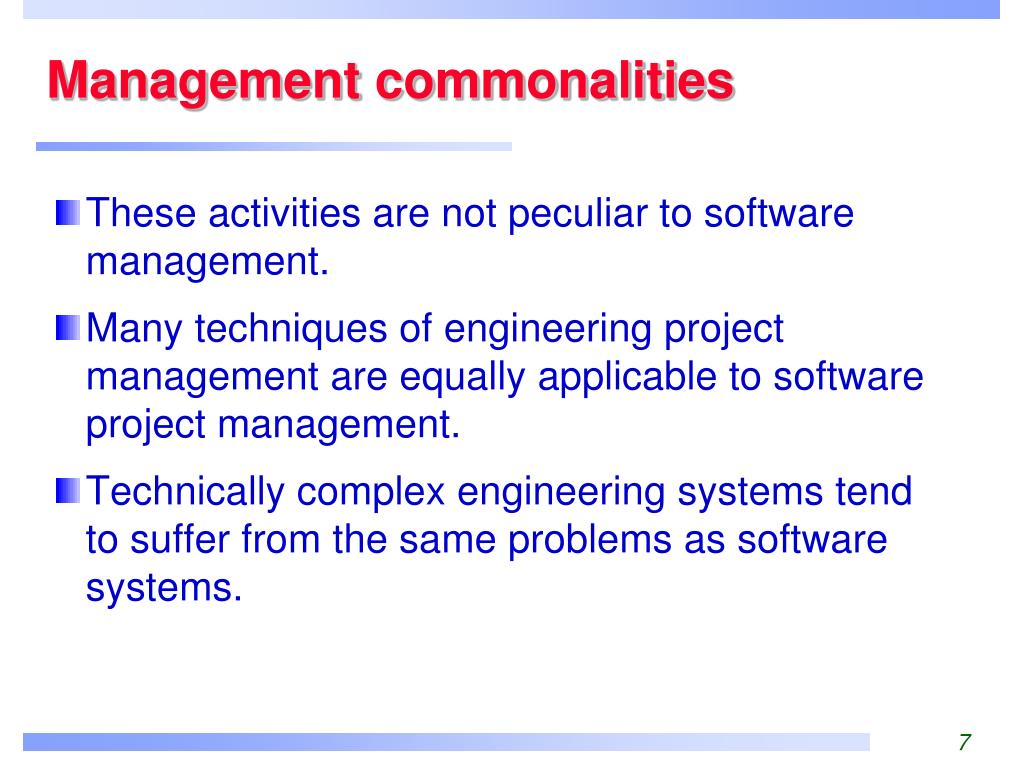 Management commonalities

These activities are not peculiar to software management.

Many techniques of engineering project management are equally applicable to software project management.

Technically complex engineering systems tend to suffer from the same problems as software systems.

7